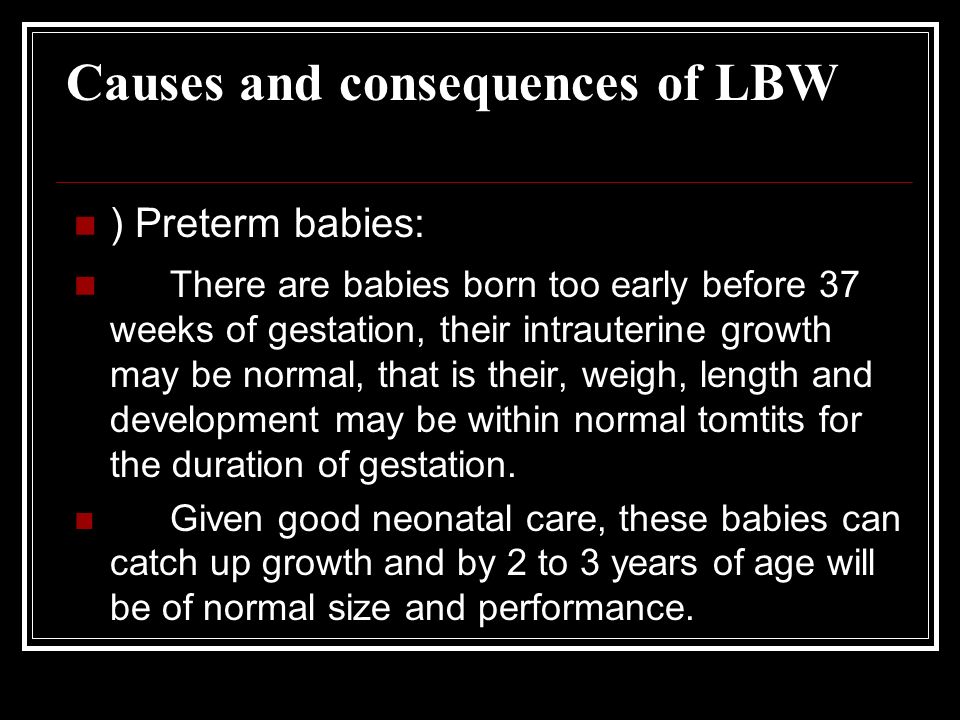 Causes and consequences of LBW

) Preterm babies:

There are babies born too early before 37 weeks of gestation, their intrauterine growth may be normal, that is their, weigh, length and development may be within normal tomtits for the duration of gestation.

Given good neonatal care, these babies can catch up growth and by 2 to 3 years of age will be of normal size and performance.